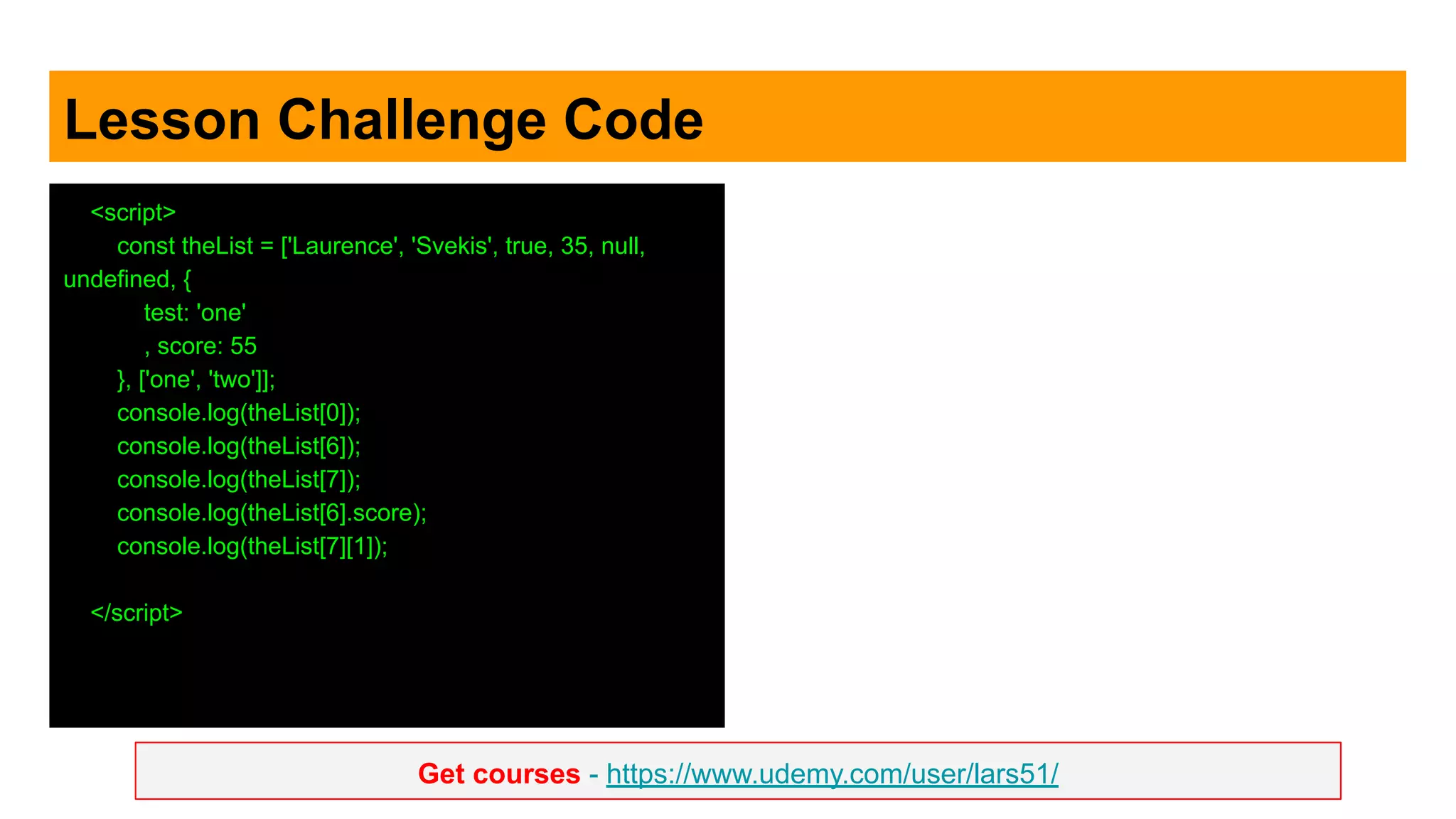 Lesson Challenge Code

<script>
const theList = ['Laurence', 'Svekis', true, 35, null, undefined, {
test: 'one'
, score: 55
}, ['one', 'two']];
console.log(theList[0]);
console.log(theList[6]);
console.log(theList[7]);
console.log(theList[6].score);
console.log(theList[7][1]);

</script>

Get courses - https://www.udemy.com/user/lars51/